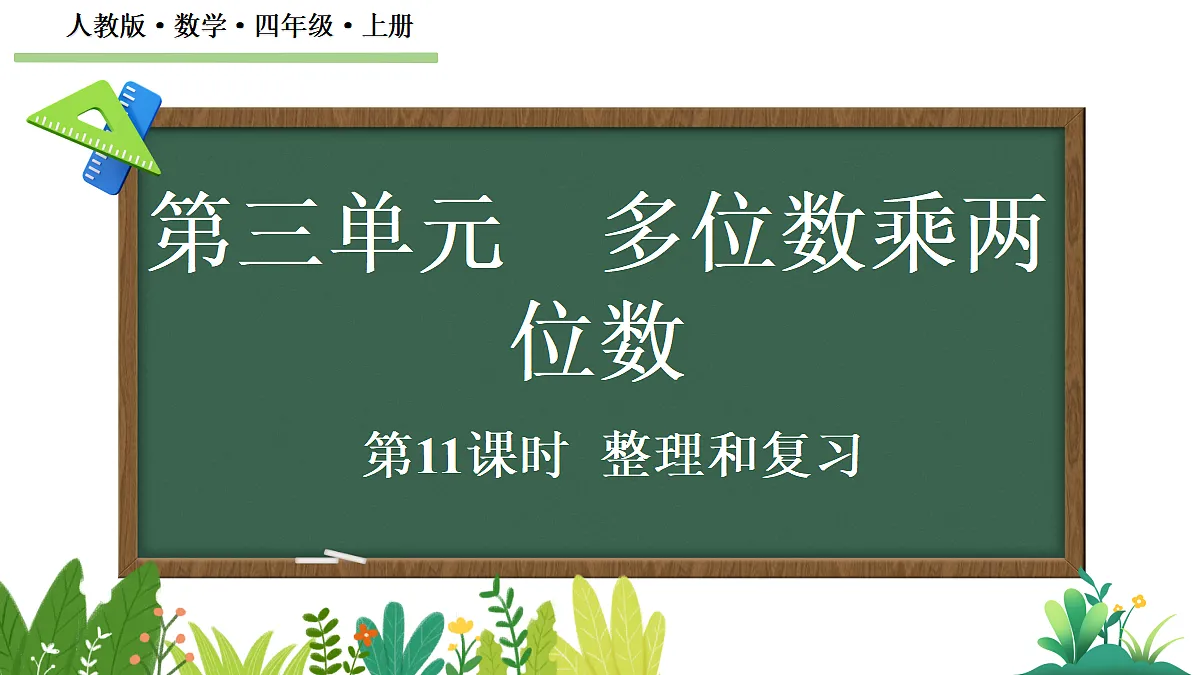 人教版 • 数学 • 四年级 • 上册

第三单元　多位数乘两位数

第11课时　整理和复习